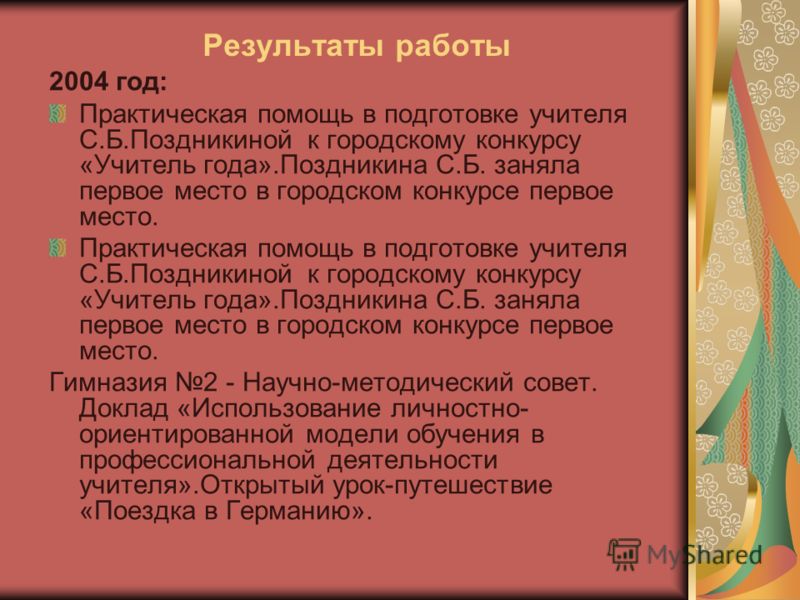 Результаты работы

2004 год:

Практическая помощь в подготовке учителя С.Б.Поздникиной к городскому конкурсу «Учитель года».Поздникина С.Б. заняла первое место в городском конкурсе первое место.

Практическая помощь в подготовке учителя С.Б.Поздникиной к городскому конкурсу «Учитель года».Поздникина С.Б. заняла первое место в городском конкурсе первое место.

Гимназия №2 - Научно-методический совет. Доклад «Использование личностно-ориентированной модели обучения в профессиональной деятельности учителя».Открытый урок-путешествие «Поездка в Германию».

MyShared